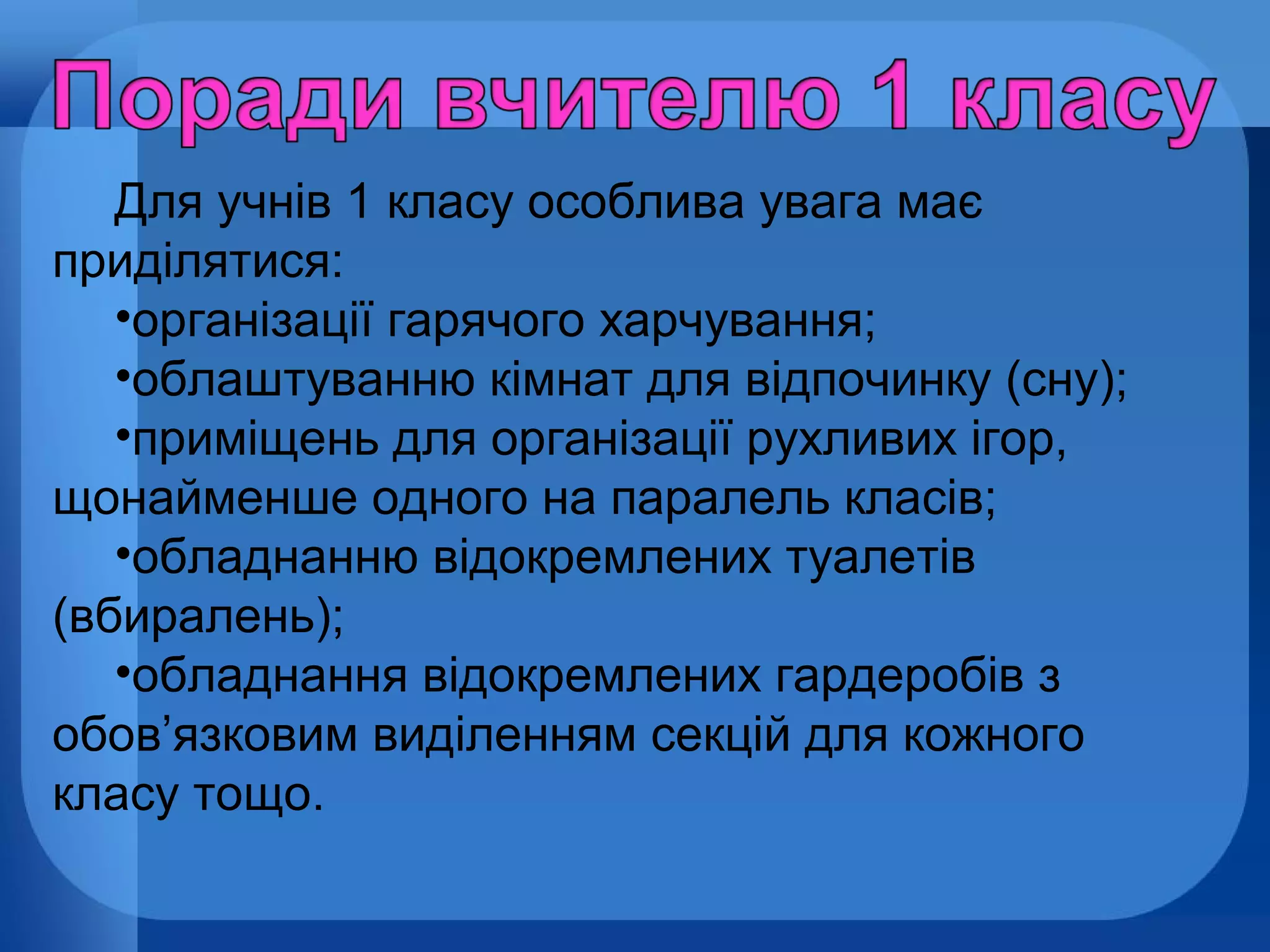 Поради вчителю 1 класу

Для учнів 1 класу особлива увага має приділятися:

•організації гарячого харчування;

•облаштуванню кімнат для відпочинку (сну);

•приміщень для організації рухливих ігор, щонайменше одного на паралель класів;

•обладнанню відокремлених туалетів (вбиралень);

•обладнання відокремлених гардеробів з обов’язковим виділенням секцій для кожного класу тощо.